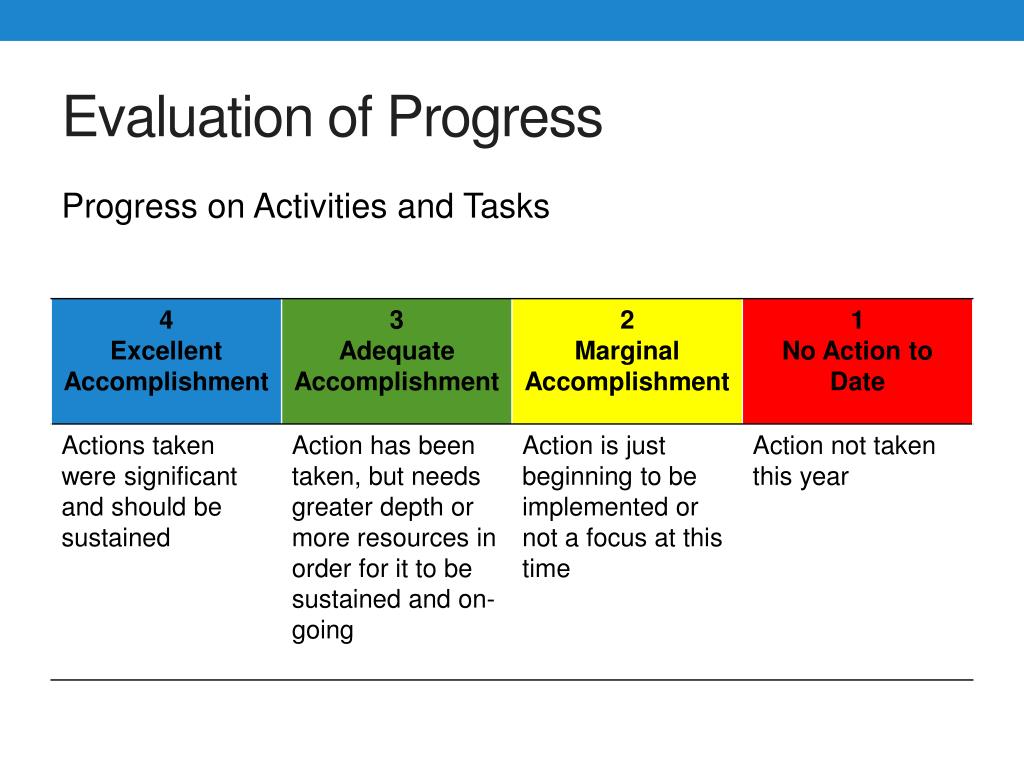 Evaluation of Progress

Progress on Activities and Tasks

| 4 Excellent Accomplishment | 3 Adequate Accomplishment | 2 Marginal Accomplishment | 1 No Action to Date |
|---|---|---|---|
| Actions taken were significant and should be sustained | Action has been taken, but needs greater depth or more resources in order for it to be sustained and on-going | Action is just beginning to be implemented or not a focus at this time | Action not taken this year |